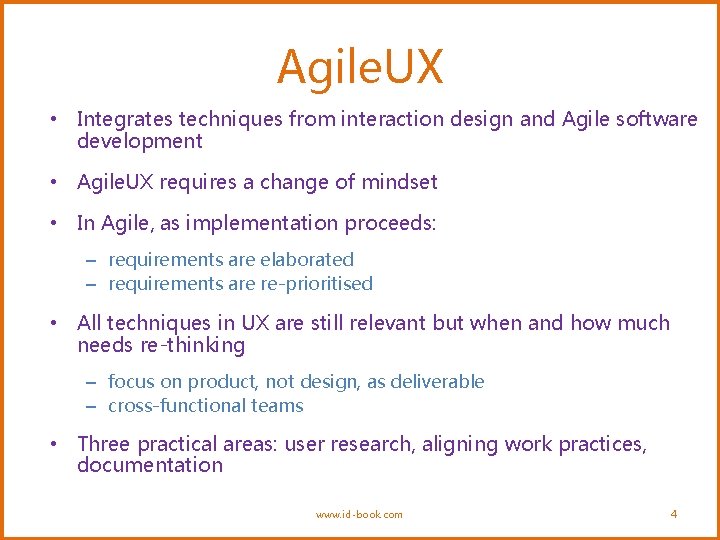 AgileUX

• Integrates techniques from interaction design and Agile software development

• AgileUX requires a change of mindset

• In Agile, as implementation proceeds:

– requirements are elaborated
– requirements are re-prioritised

• All techniques in UX are still relevant but when and how much needs re-thinking

– focus on product, not design, as deliverable
– cross-functional teams

• Three practical areas: user research, aligning work practices, documentation

www.id-book.com

4